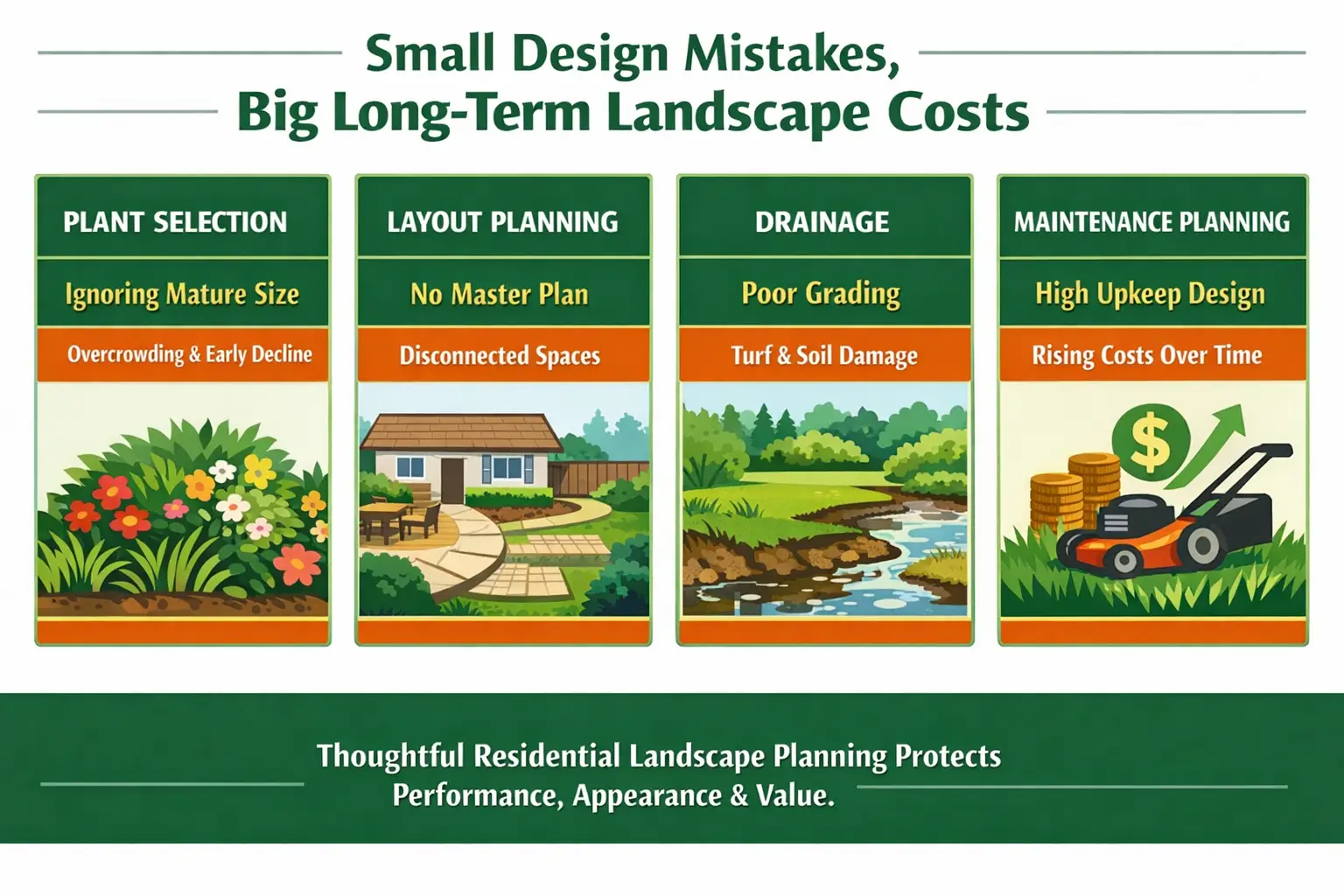 Small Design Mistakes,
Big Long-Term Landscape Costs

PLANT SELECTION

Ignoring Mature Size

Overcrowding & Early Decline

LAYOUT PLANNING

No Master Plan

Disconnected Spaces

DRAINAGE

Poor Grading

Turf & Soil Damage

MAINTENANCE PLANNING

High Upkeep Design

Rising Costs Over Time

$

Thoughtful Residential Landscape Planning Protects Performance, Appearance & Value.